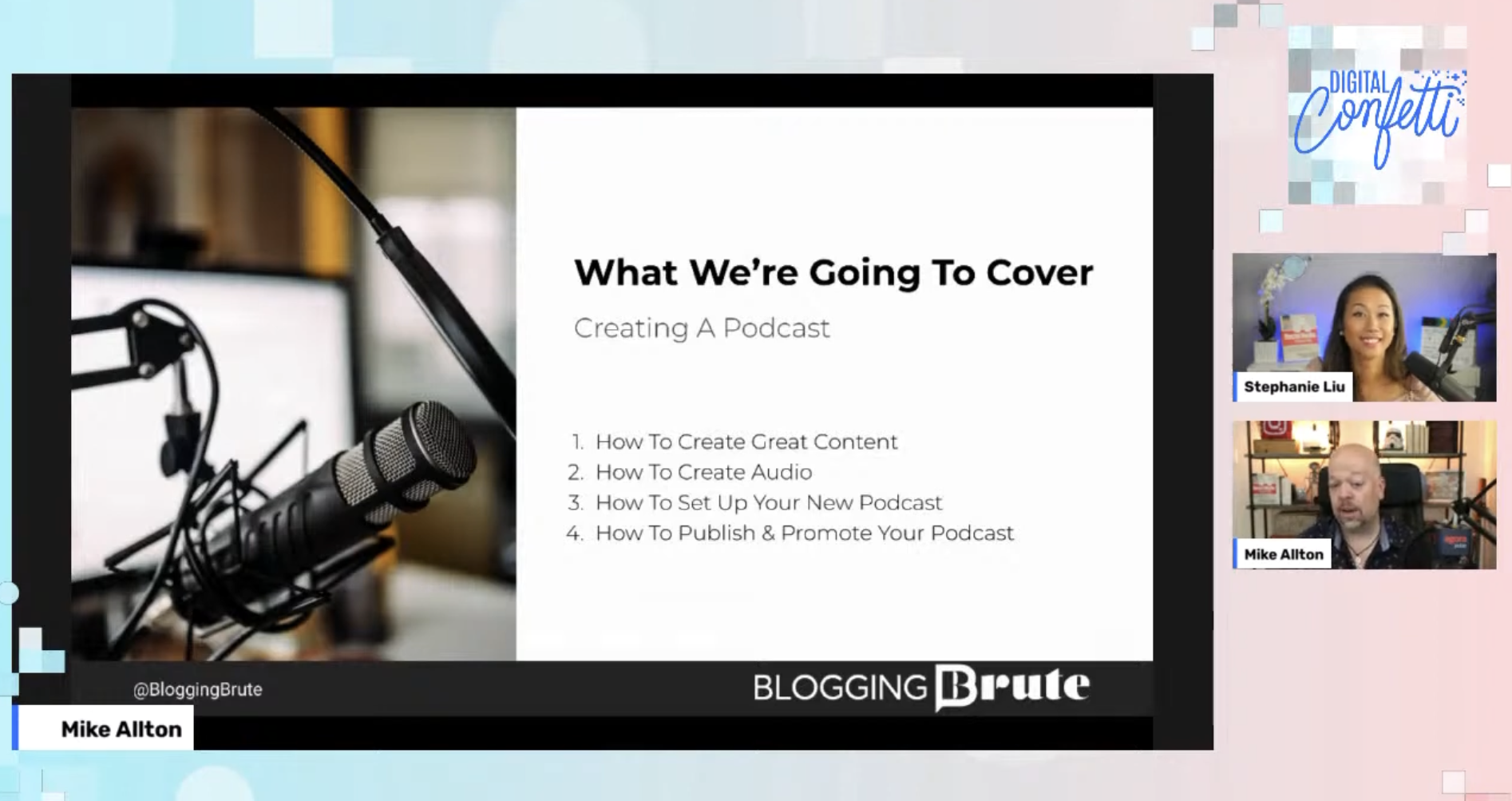 What We're Going To Cover

Creating A Podcast

1. How To Create Great Content
2. How To Create Audio
3. How To Set Up Your New Podcast
4. How To Publish & Promote Your Podcast

@BloggingBrute

BLOGGING Brute

Mike Allton

DIGITAL Confetti

Stephanie Liu

Mike Allton